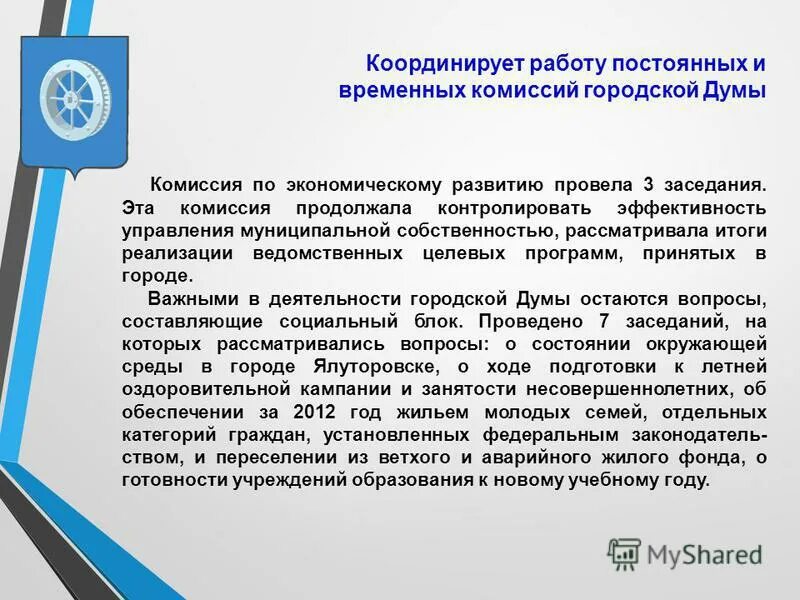 Координирует работу постоянных и временных комиссий городской Думы

Комиссия по экономическому развитию провела 3 заседания. Эта комиссия продолжала контролировать эффективность управления муниципальной собственностью, рассматривала итоги реализации ведомственных целевых программ, принятых в городе.

Важными в деятельности городской Думы остаются вопросы, составляющие социальный блок. Проведено 7 заседаний, на которых рассматривались вопросы: о состоянии окружающей среды в городе Ялуторовске, о ходе подготовки к летней оздоровительной кампании и занятости несовершеннолетних, об обеспечении за 2012 год жильем молодых семей, отдельных категорий граждан, установленных федеральным законодательством, и переселении из ветхого и аварийного жилого фонда, о готовности учреждений образования к новому учебному году.

MyShared